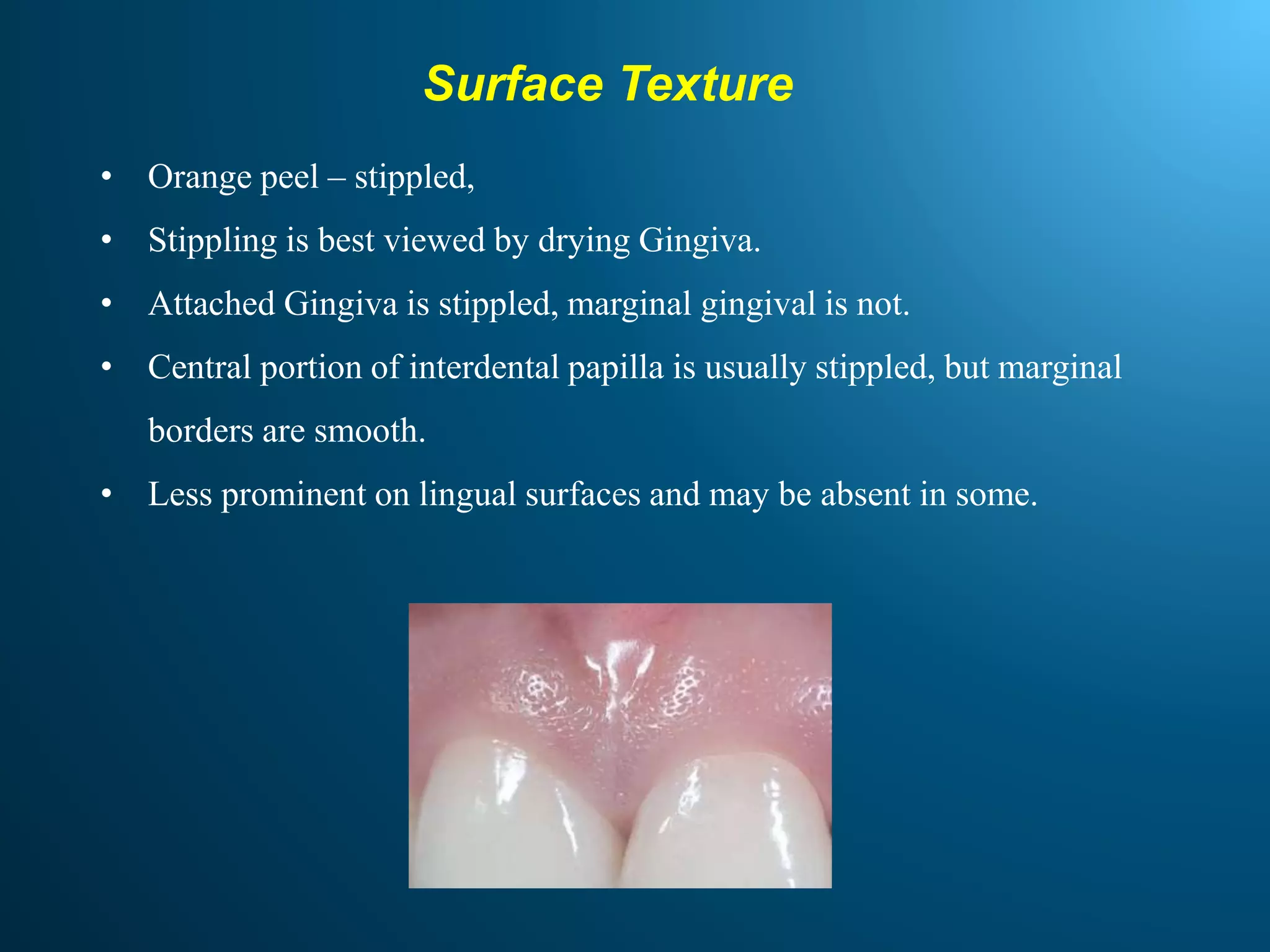 Surface Texture

• Orange peel – stippled,

• Stippling is best viewed by drying Gingiva.

• Attached Gingiva is stippled, marginal gingival is not.

• Central portion of interdental papilla is usually stippled, but marginal borders are smooth.

• Less prominent on lingual surfaces and may be absent in some.